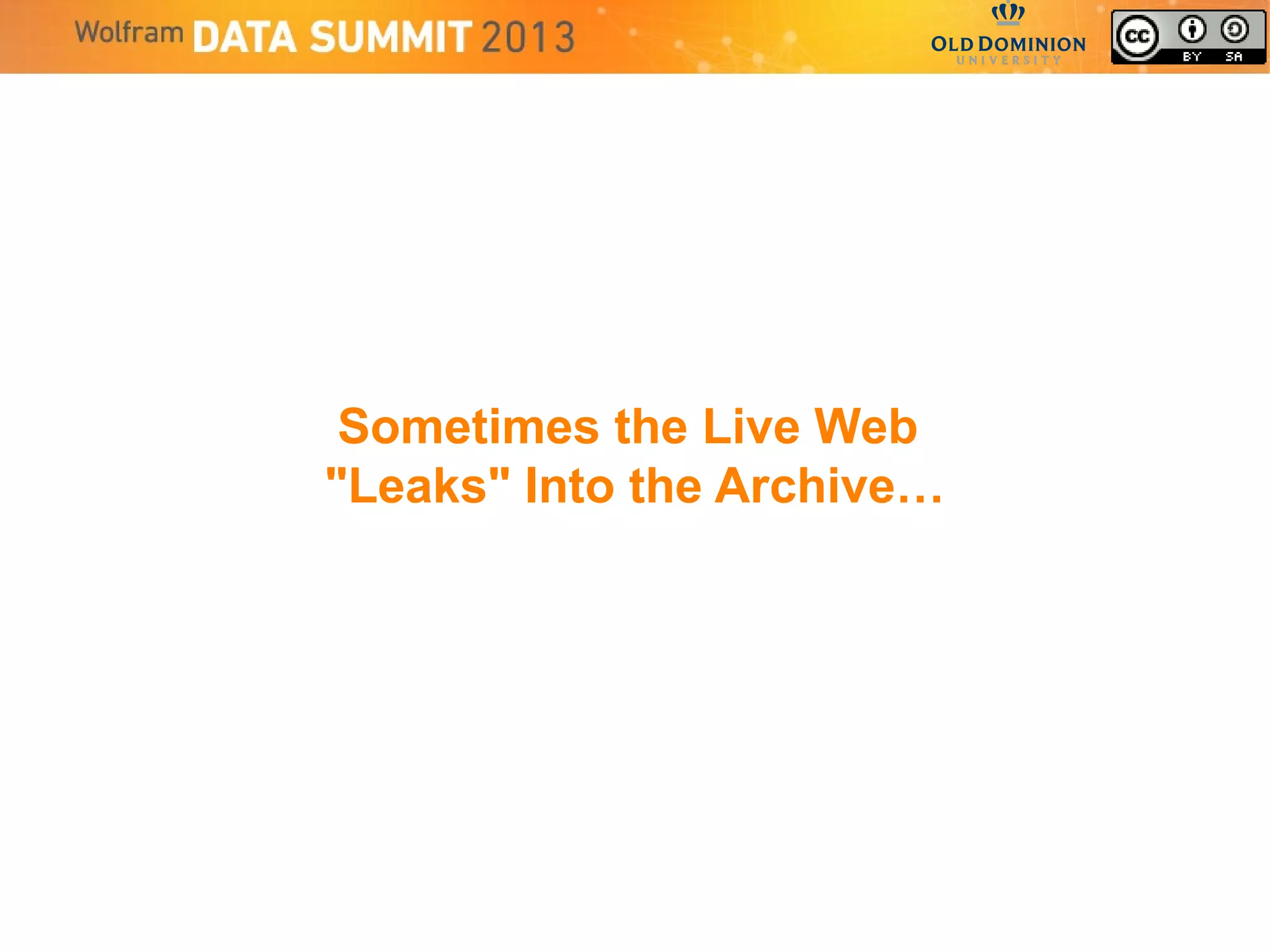 Wolfram DATA SUMMIT 2013

OLD DOMINION UNIVERSITY

cc BY SA

Sometimes the Live Web "Leaks" Into the Archive…